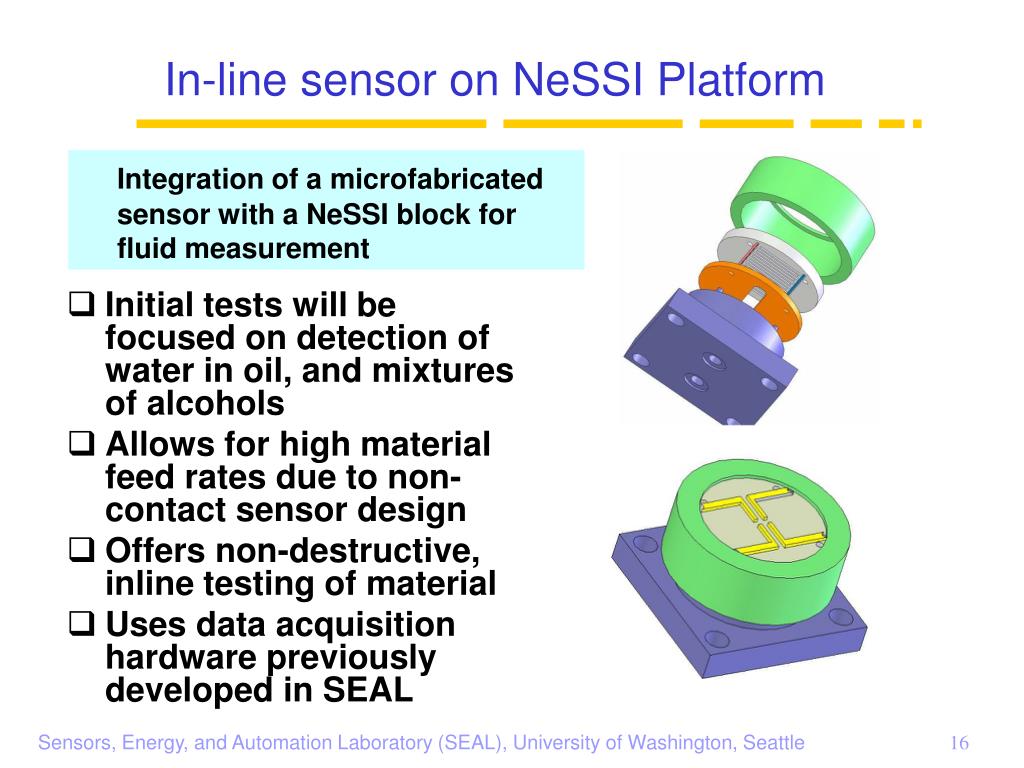 In-line sensor on NeSSI Platform

Integration of a microfabricated sensor with a NeSSI block for fluid measurement

❑ Initial tests will be focused on detection of water in oil, and mixtures of alcohols
❑ Allows for high material feed rates due to non-contact sensor design
❑ Offers non-destructive, inline testing of material
❑ Uses data acquisition hardware previously developed in SEAL

Sensors, Energy, and Automation Laboratory (SEAL), University of Washington, Seattle 16